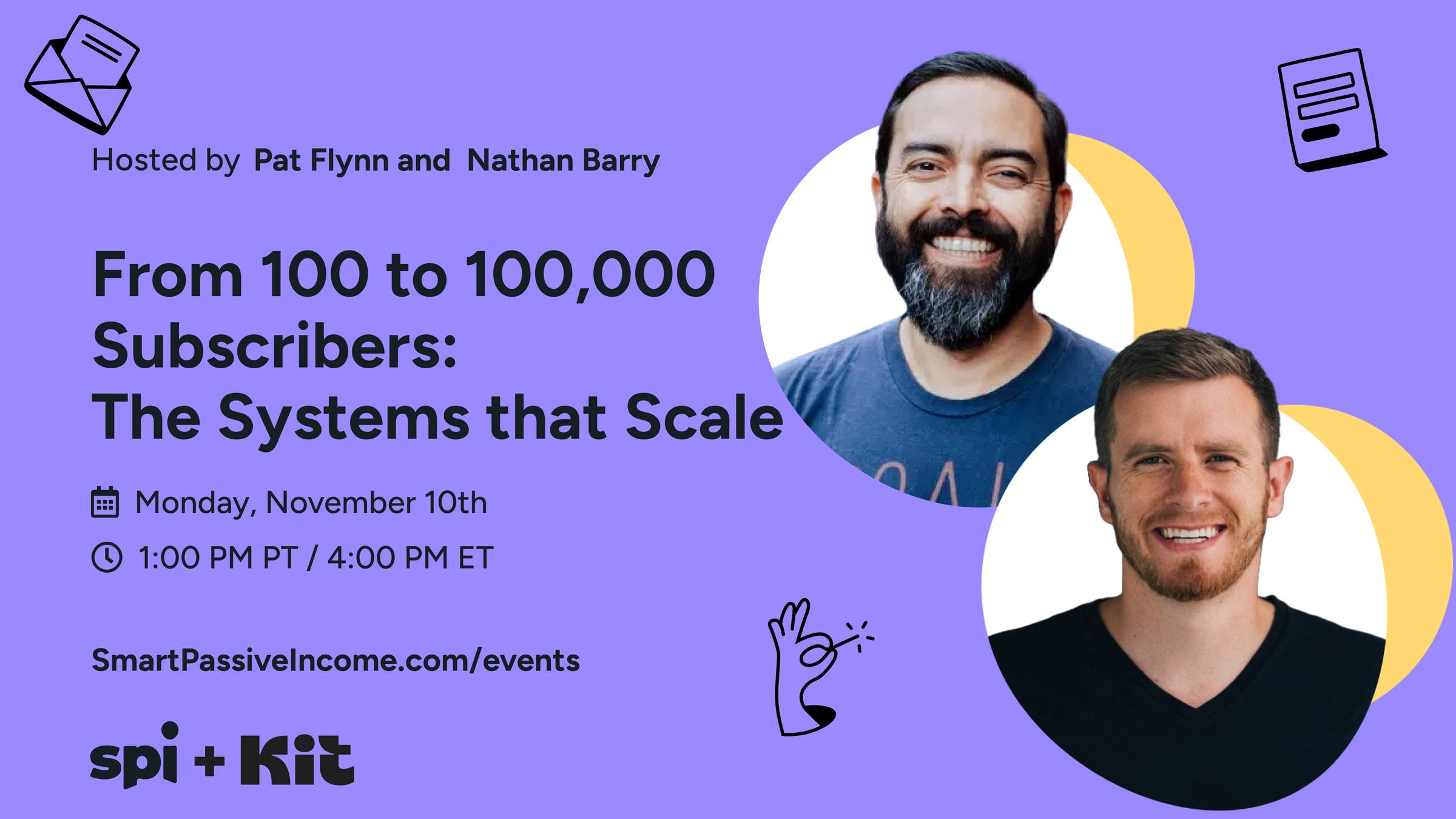 Hosted by Pat Flynn and Nathan Barry

From 100 to 100,000 Subscribers: The Systems that Scale

Monday, November 10th

1:00 PM PT / 4:00 PM ET

SmartPassiveIncome.com/events

spi + Kit